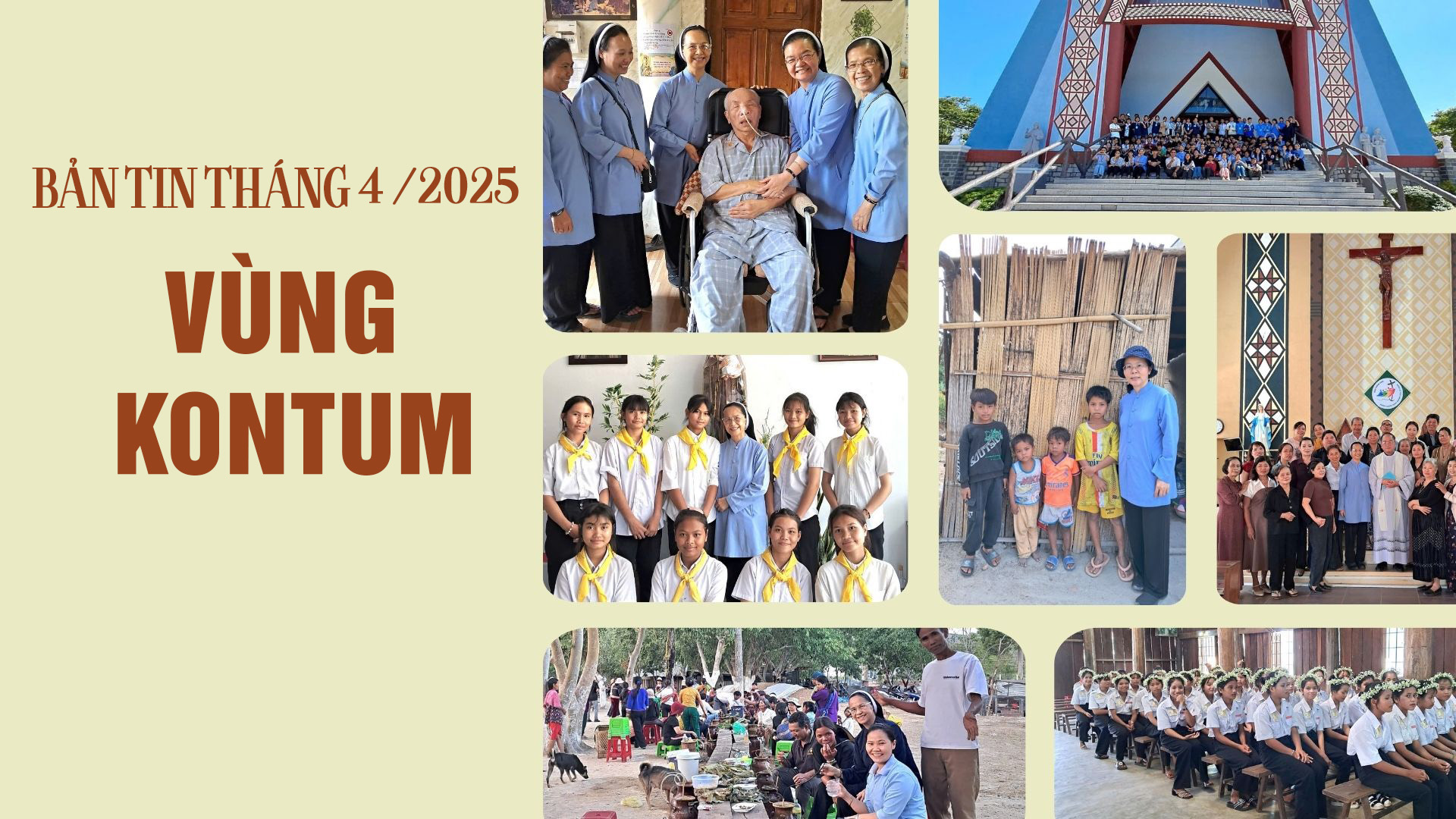 BẢN TIN THÁNG 4 /2025

VÙNG KONTUM